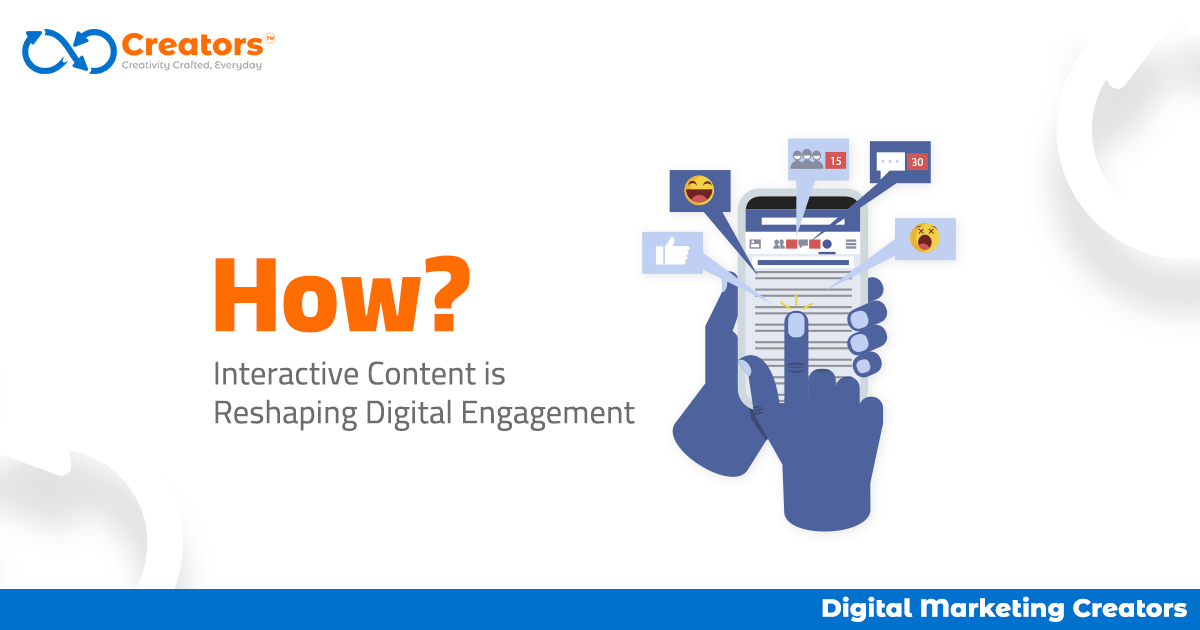 Creators™
Creativity Crafted, Everyday

How?
Interactive Content is Reshaping Digital Engagement

15
30

Digital Marketing Creators